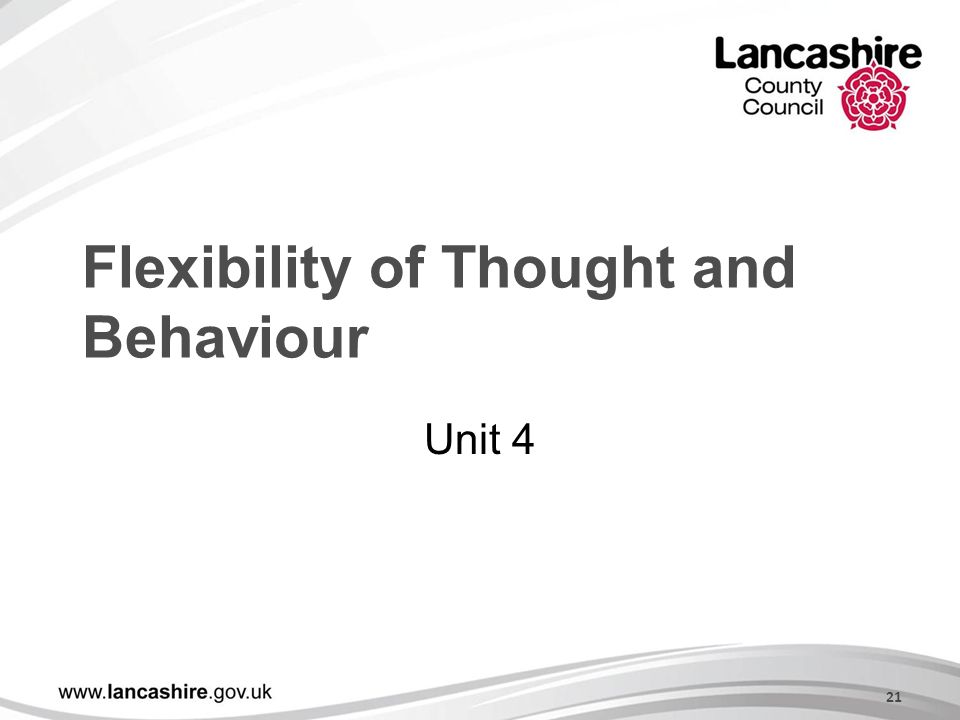 Lancashire
County
Council

Flexibility of Thought and Behaviour

Unit 4

www.lancashire.gov.uk

21